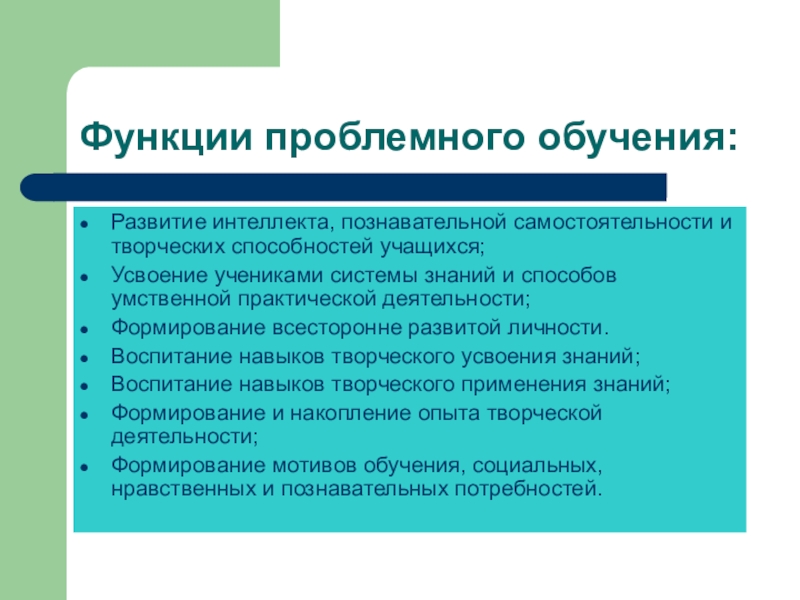 Функции проблемного обучения:

- Развитие интеллекта, познавательной самостоятельности и творческих способностей учащихся;
- Усвоение учениками системы знаний и способов умственной практической деятельности;
- Формирование всесторонне развитой личности.
- Воспитание навыков творческого усвоения знаний;
- Воспитание навыков творческого применения знаний;
- Формирование и накопление опыта творческой деятельности;
- Формирование мотивов обучения, социальных, нравственных и познавательных потребностей.